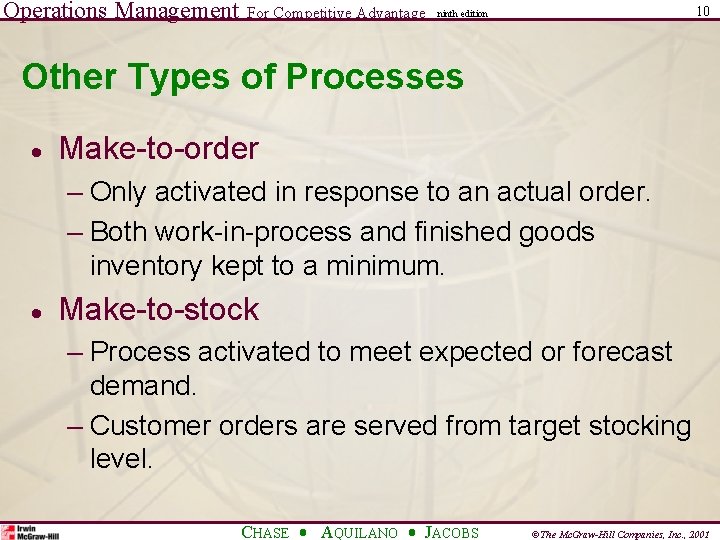 Operations Management For Competitive Advantage ninth edition 10

Other Types of Processes

• Make-to-order
– Only activated in response to an actual order.
– Both work-in-process and finished goods inventory kept to a minimum.

• Make-to-stock
– Process activated to meet expected or forecast demand.
– Customer orders are served from target stocking level.

Irwin McGraw-Hill

CHASE • AQUILANO • JACOBS

©The McGraw-Hill Companies, Inc., 2001